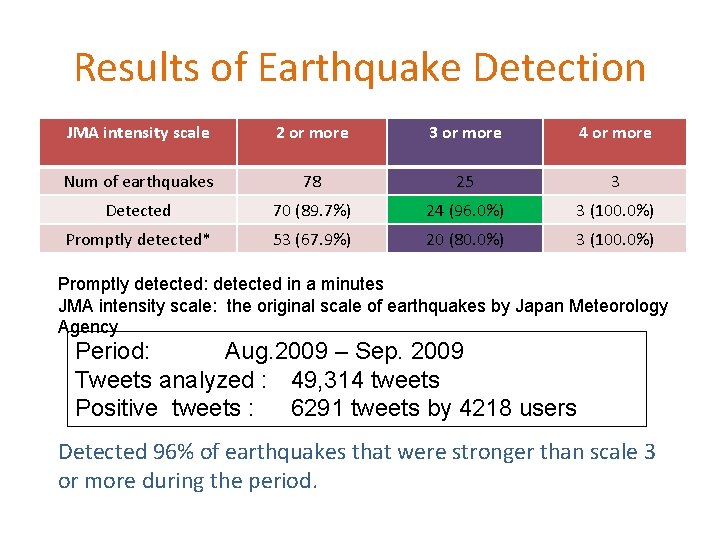 Results of Earthquake Detection

| JMA intensity scale | 2 or more | 3 or more | 4 or more |
|---|---|---|---|
| Num of earthquakes | 78 | 25 | 3 |
| Detected | 70 (89.7%) | 24 (96.0%) | 3 (100.0%) |
| Promptly detected* | 53 (67.9%) | 20 (80.0%) | 3 (100.0%) |

Promptly detected: detected in a minutes
JMA intensity scale: the original scale of earthquakes by Japan Meteorology Agency

Period: Aug.2009 – Sep. 2009
Tweets analyzed : 49,314 tweets
Positive tweets : 6291 tweets by 4218 users

Detected 96% of earthquakes that were stronger than scale 3 or more during the period.